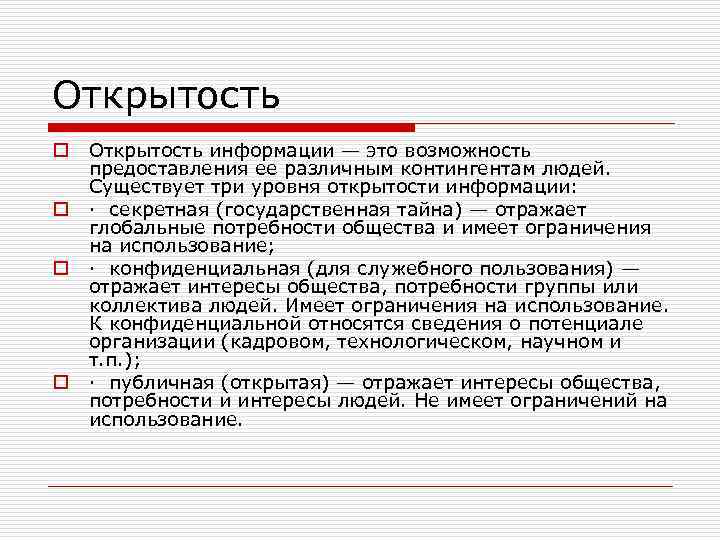 Открытость

Открытость информации — это возможность предоставления ее различным контингентам людей. Существует три уровня открытости информации:

· секретная (государственная тайна) — отражает глобальные потребности общества и имеет ограничения на использование;

· конфиденциальная (для служебного пользования) — отражает интересы общества, потребности группы или коллектива людей. Имеет ограничения на использование. К конфиденциальной относятся сведения о потенциале организации (кадровом, технологическом, научном и т.п.);

· публичная (открытая) — отражает интересы общества, потребности и интересы людей. Не имеет ограничений на использование.